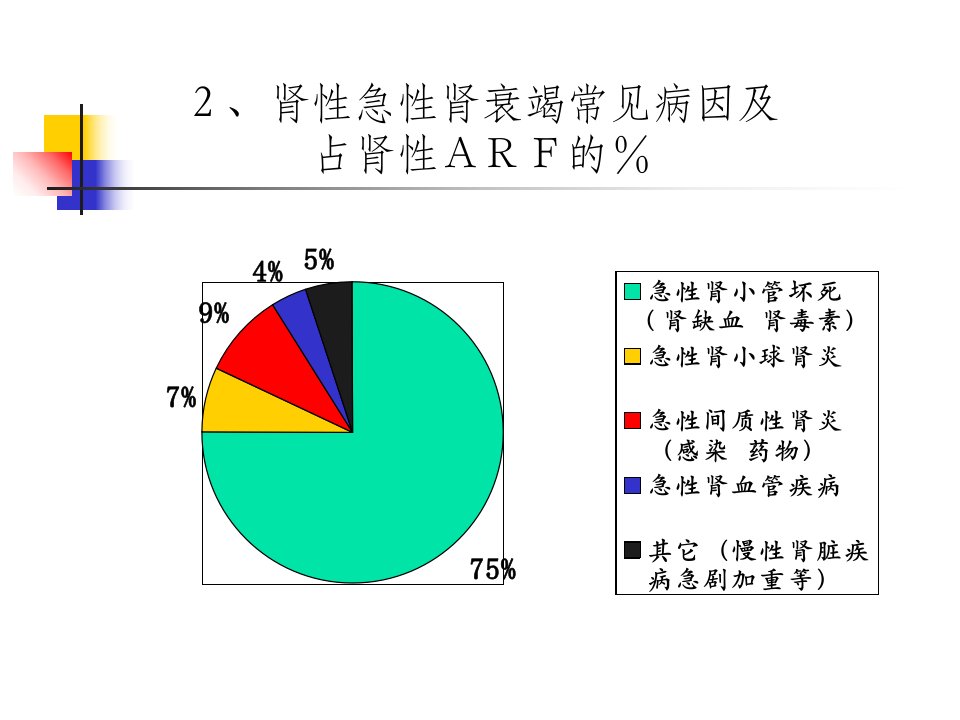 ２、肾性急性肾衰竭常见病因及占肾性ＡＲＦ的％

5%
4%
9%
7%
75%

急性肾小管坏死（肾缺血 肾毒素）
急性肾小球肾炎
急性间质性肾炎（感染 药物）
急性肾血管疾病
其它（慢性肾脏疾病急剧加重等）